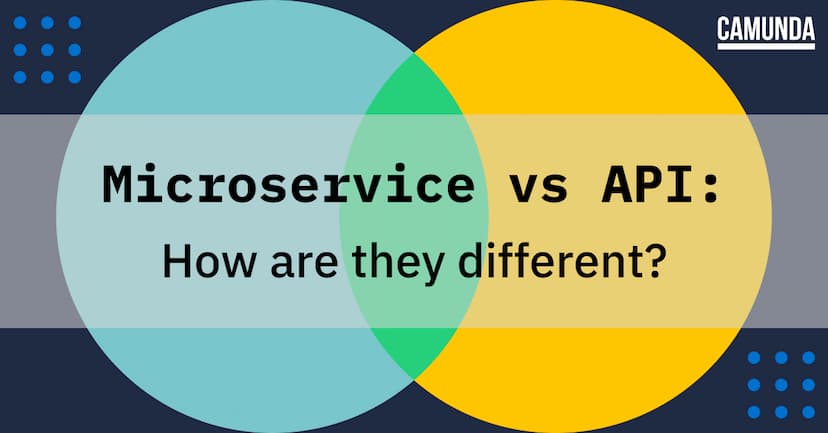 CAMUNDA

Microservice vs API:

How are they different?